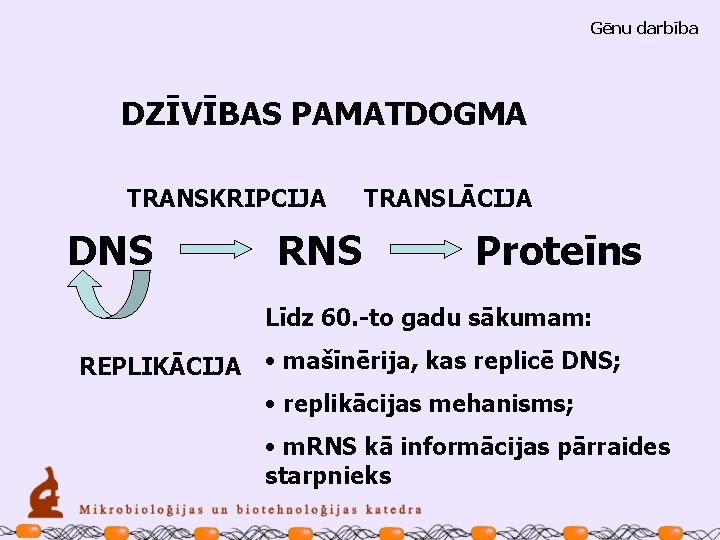 Gēnu darbība

DZĪVĪBAS PAMATDOGMA

TRANSKRIPCIJA TRANSLĀCIJA

DNS RNS Proteīns

REPLIKĀCIJA

Līdz 60.-to gadu sākumam:

• mašīnērija, kas replicē DNS;

• replikācijas mehanisms;

• mRNS kā informācijas pārraides starpnieks

Mikrobioloģijas un biotehnoloģijas katedra